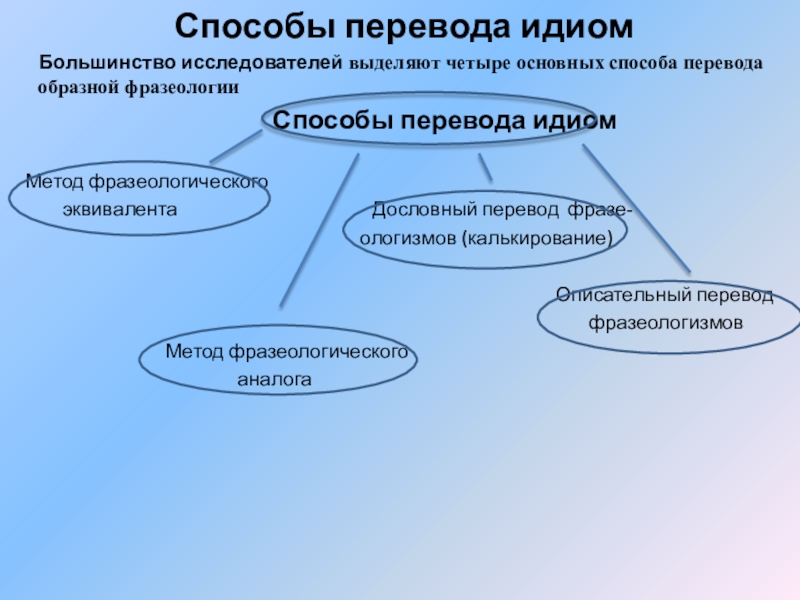 Способы перевода идиом

Большинство исследователей выделяют четыре основных способа перевода образной фразеологии

Способы перевода идиом

Метод фразеологического эквивалента

Дословный перевод фразеологизмов (калькирование)

Описательный перевод фразеологизмов

Метод фразеологического аналога